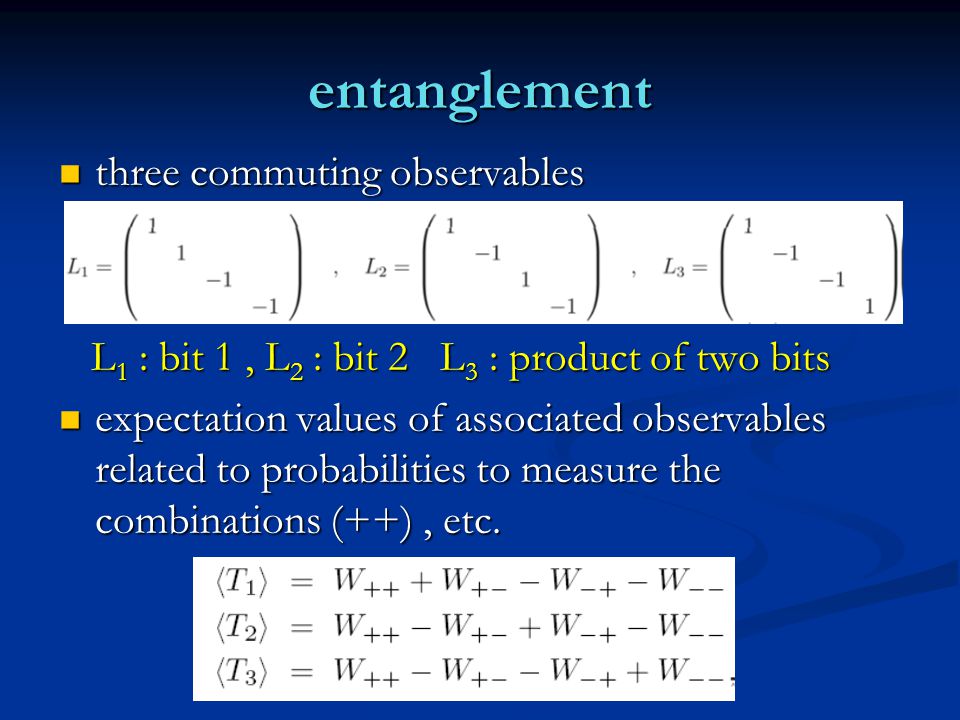 entanglement

three commuting observables

$L_1 = \begin{pmatrix} 1 & & & \\ & 1 & & \\ & & -1 & \\ & & & -1 \end{pmatrix}$ , $L_2 = \begin{pmatrix} 1 & & & \\ & -1 & & \\ & & 1 & \\ & & & -1 \end{pmatrix}$ , $L_3 = \begin{pmatrix} 1 & & & \\ & -1 & & \\ & & -1 & \\ & & & 1 \end{pmatrix}$

$L_1$ : bit 1 , $L_2$ : bit 2 $L_3$ : product of two bits

expectation values of associated observables related to probabilities to measure the combinations (++) , etc.

$\langle T_1 \rangle = W_{++} + W_{+-} - W_{-+} - W_{--}$
$\langle T_2 \rangle = W_{++} - W_{+-} + W_{-+} - W_{--}$
$\langle T_3 \rangle = W_{++} - W_{+-} - W_{-+} + W_{--}$,